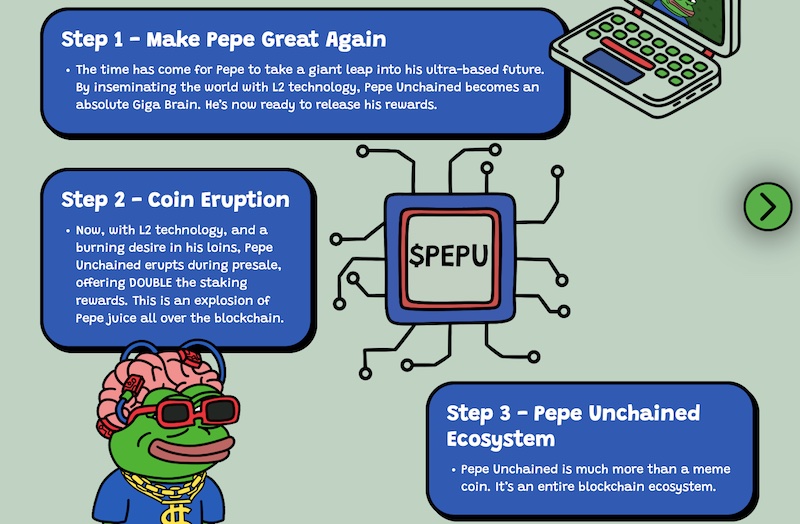 Step 1 - Make Pepe Great Again

• The time has come for Pepe to take a giant leap into his ultra-based future. By inseminating the world with L2 technology, Pepe Unchained becomes an absolute Giga Brain. He's now ready to release his rewards.

Step 2 - Coin Eruption

• Now, with L2 technology, and a burning desire in his loins, Pepe Unchained erupts during presale, offering DOUBLE the staking rewards. This is an explosion of Pepe juice all over the blockchain.

$PEPU

Step 3 - Pepe Unchained Ecosystem

• Pepe Unchained is much more than a meme coin. It's an entire blockchain ecosystem.